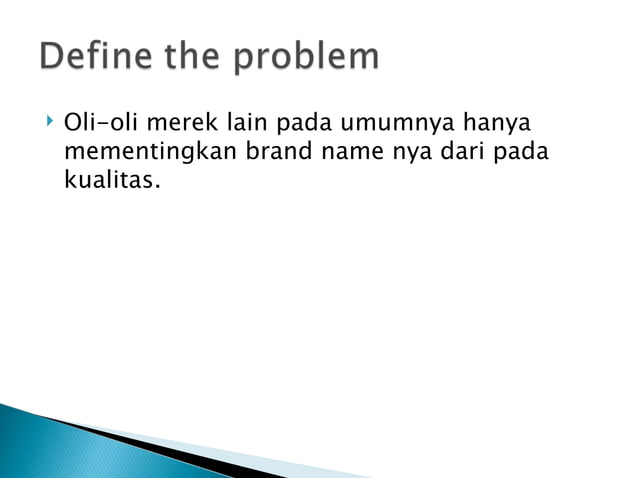 Define the problem

Oli-oli merek lain pada umumnya hanya mementingkan brand name nya dari pada kualitas.